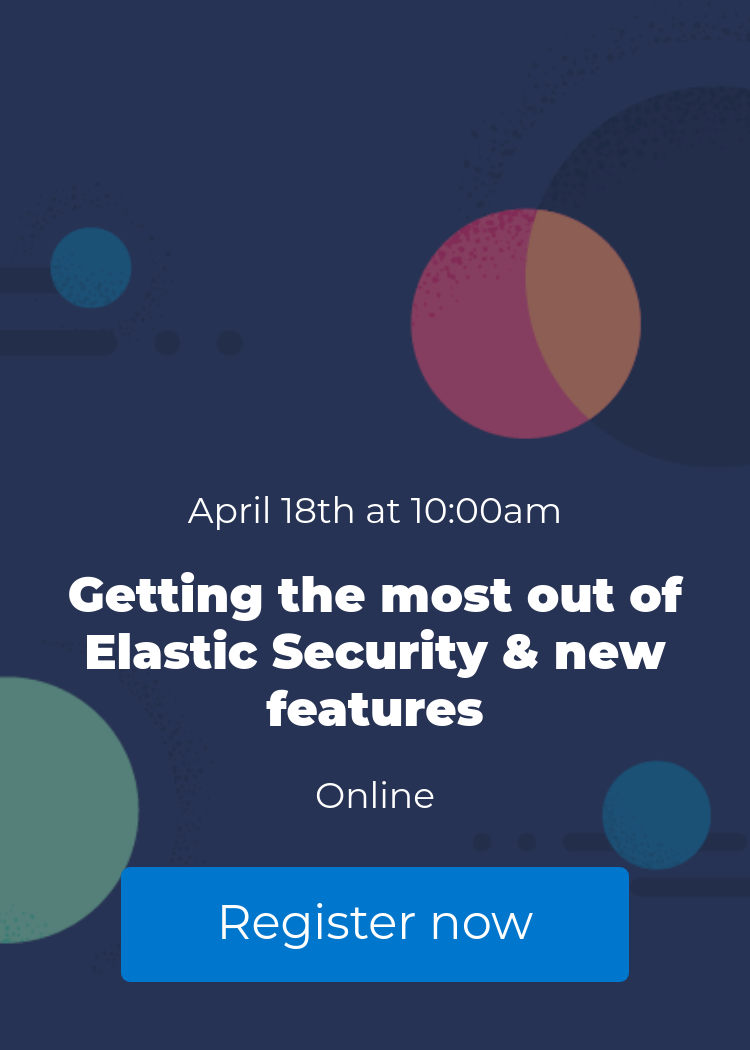 April 18th at 10:00am

Getting the most out of Elastic Security & new features

Online

Register now